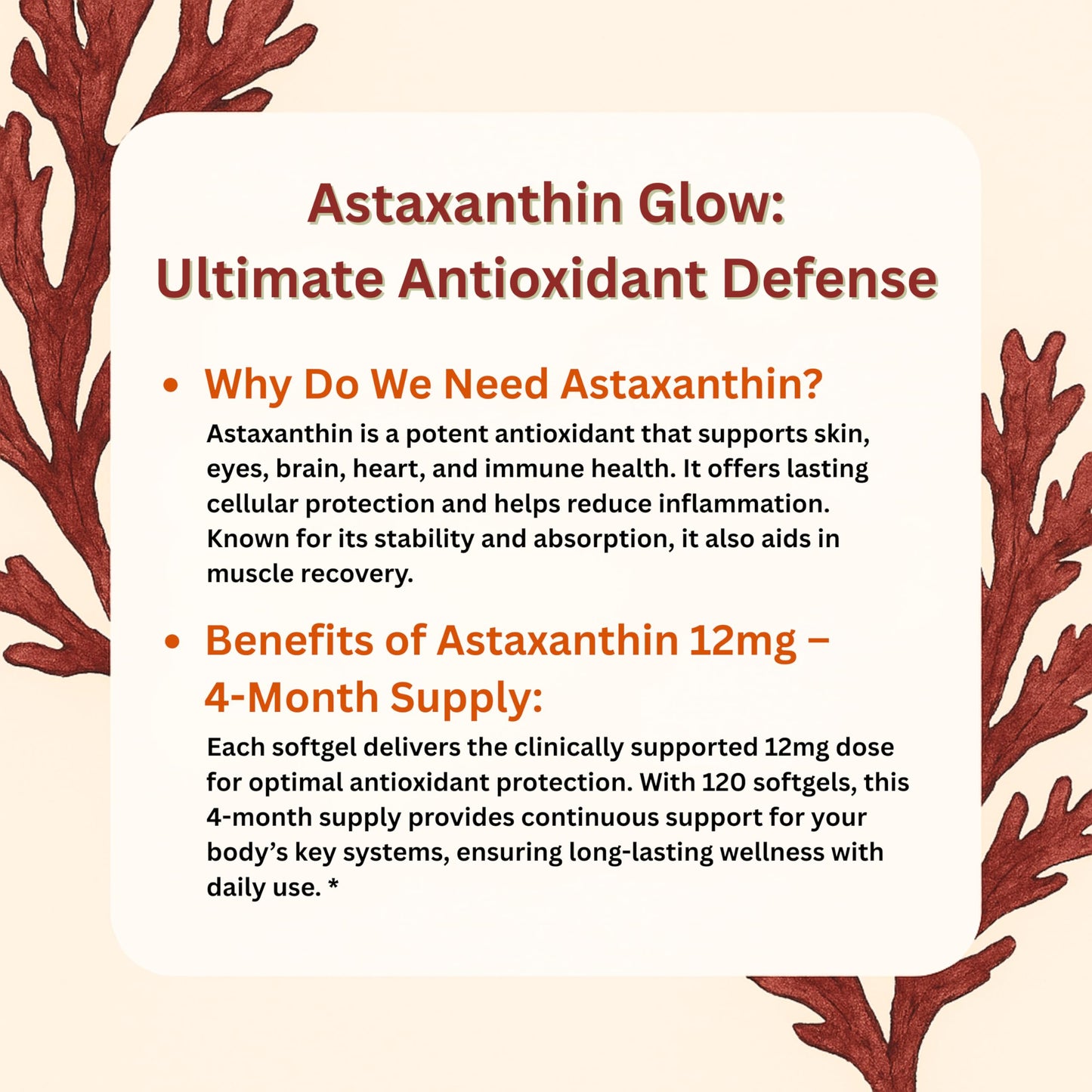 Astaxanthin Glow:
Ultimate Antioxidant Defense

• Why Do We Need Astaxanthin?
Astaxanthin is a potent antioxidant that supports skin, eyes, brain, heart, and immune health. It offers lasting cellular protection and helps reduce inflammation. Known for its stability and absorption, it also aids in muscle recovery.

• Benefits of Astaxanthin 12mg – 4-Month Supply:
Each softgel delivers the clinically supported 12mg dose for optimal antioxidant protection. With 120 softgels, this 4-month supply provides continuous support for your body's key systems, ensuring long-lasting wellness with daily use. *